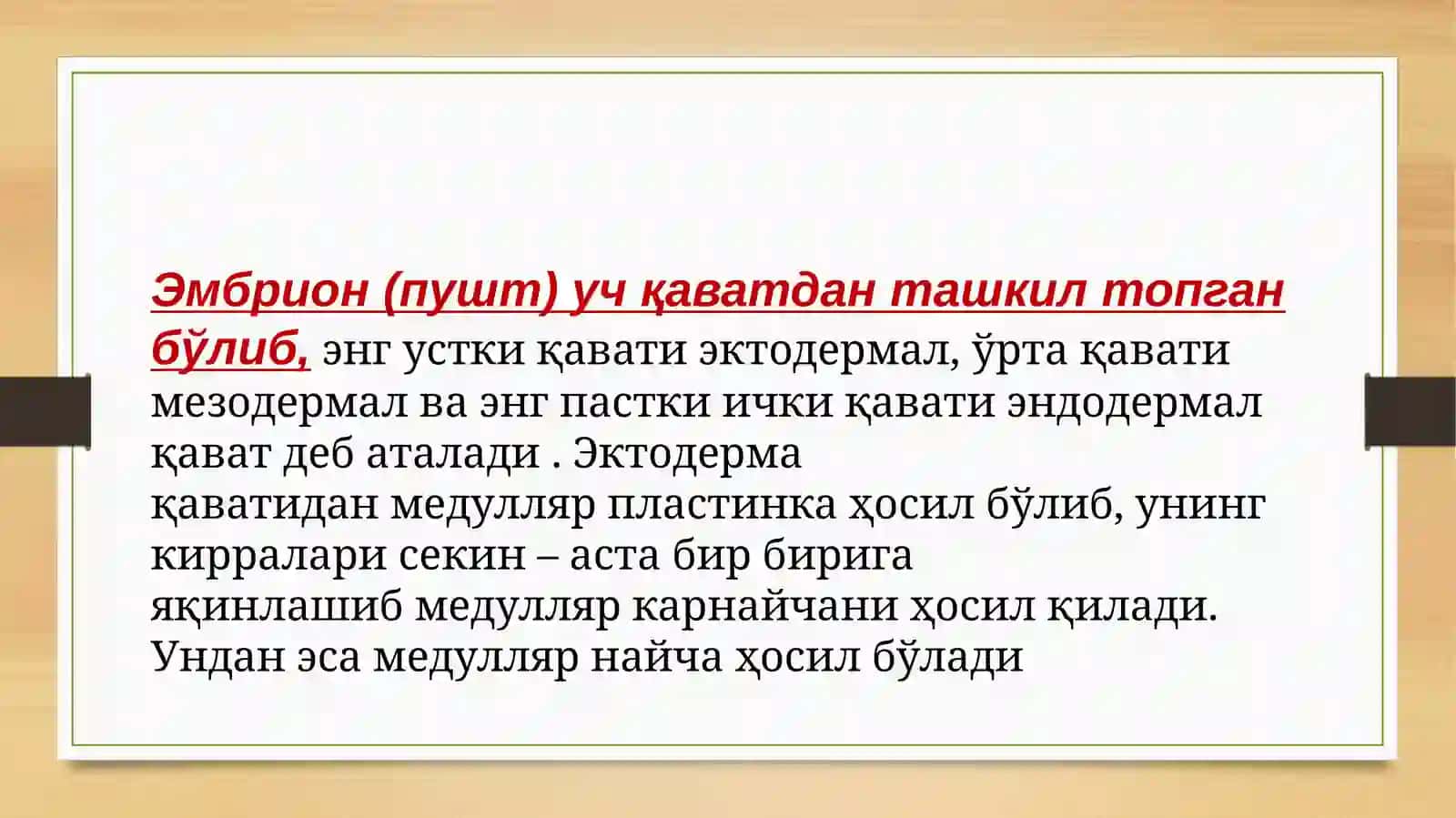 Эмбрион (пушт) уч қаватдан ташкил топган бўлиб, энг устки қавати эктодермал, ўрта қавати мезодермал ва энг пастки ички қавати эндодермал қават деб аталади . Эктодерма қаватидан медулляр пластинка ҳосил бўлиб, унинг кирралари секин – аста бир бирига яқинлашиб медулляр карнайчани ҳосил қилади. Ундан эса медулляр найча ҳосил бўлади